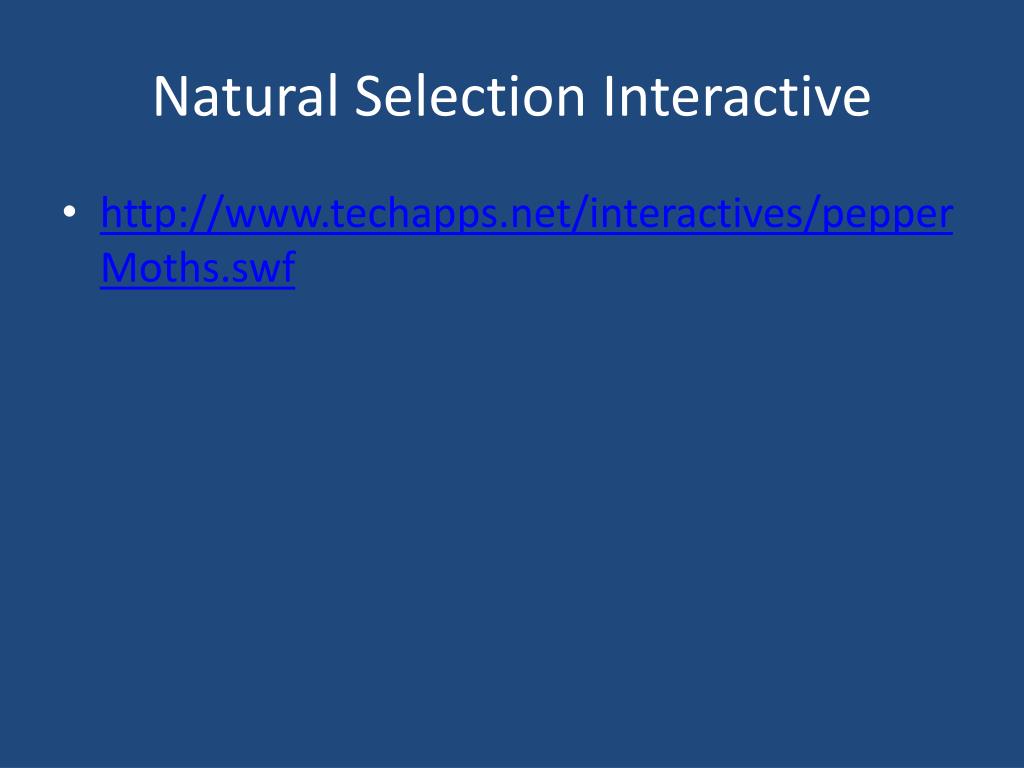 Natural Selection Interactive

• http://www.techapps.net/interactives/pepperMoths.swf